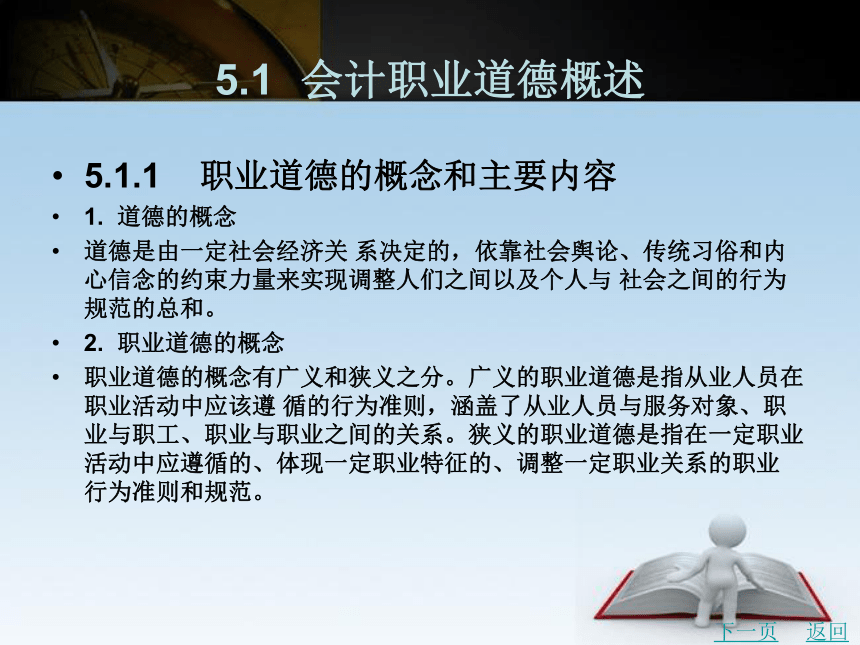 5.1 会计职业道德概述

• 5.1.1 职业道德的概念和主要内容

• 1. 道德的概念

• 道德是由一定社会经济关 系决定的，依靠社会舆论、传统习俗和内心信念的约束力量来实现调整人们之间以及个人与 社会之间的行为规范的总和。

• 2. 职业道德的概念

• 职业道德的概念有广义和狭义之分。广义的职业道德是指从业人员在职业活动中应该遵 循的行为准则，涵盖了从业人员与服务对象、职业与职工、职业与职业之间的关系。狭义的职业道德是指在一定职业活动中应遵循的、体现一定职业特征的、调整一定职业关系的职业行为准则和规范。

下一页 返回